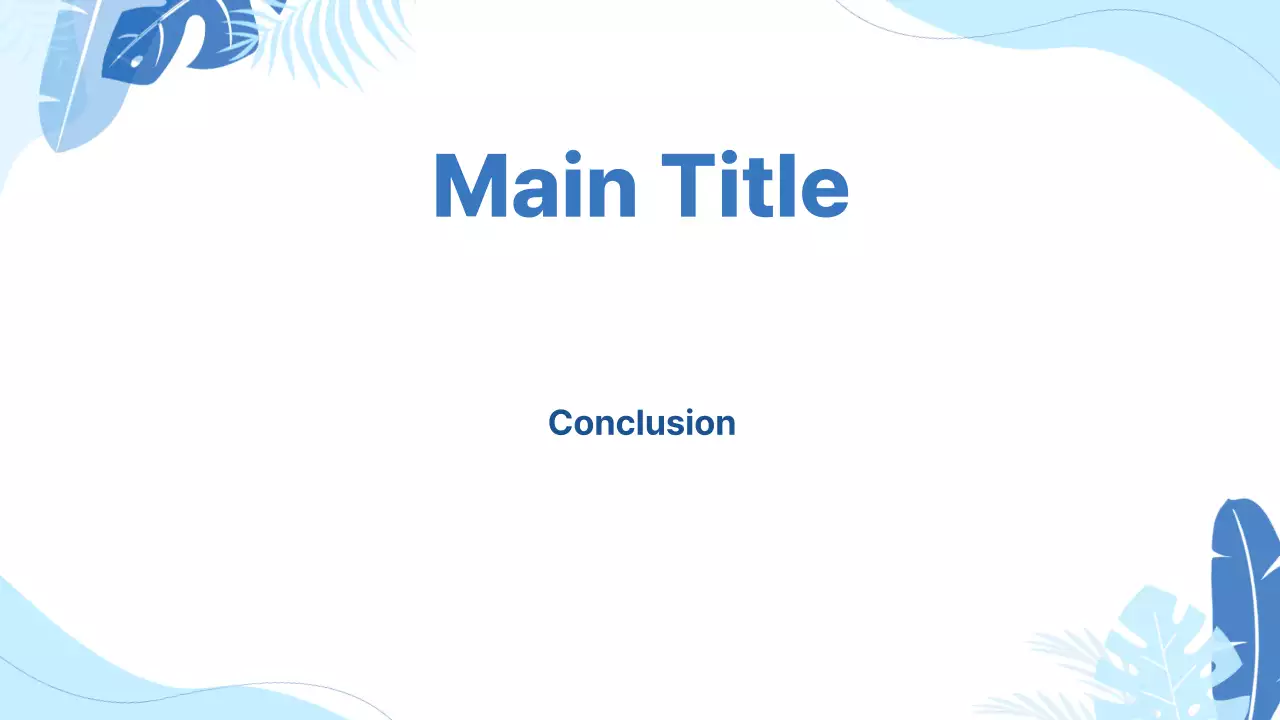 Main Title

Conclusion